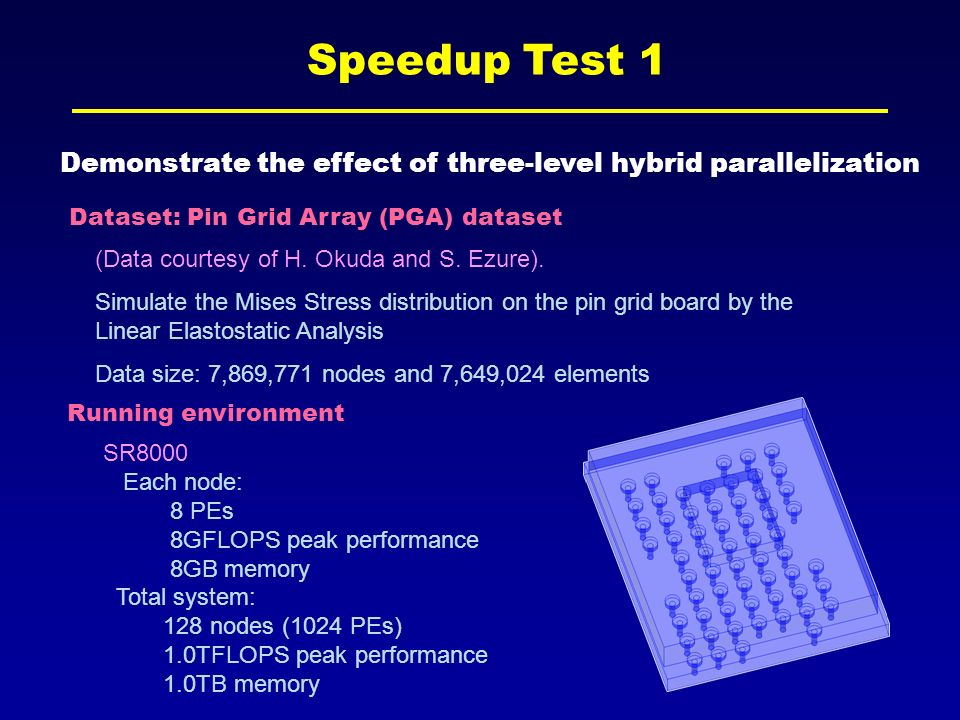 Speedup Test 1

Demonstrate the effect of three-level hybrid parallelization

Dataset: Pin Grid Array (PGA) dataset

(Data courtesy of H. Okuda and S. Ezure).

Simulate the Mises Stress distribution on the pin grid board by the Linear Elastostatic Analysis

Data size: 7,869,771 nodes and 7,649,024 elements

Running environment

SR8000
Each node:
8 PEs
8GFLOPS peak performance
8GB memory
Total system:
128 nodes (1024 PEs)
1.0TFLOPS peak performance
1.0TB memory